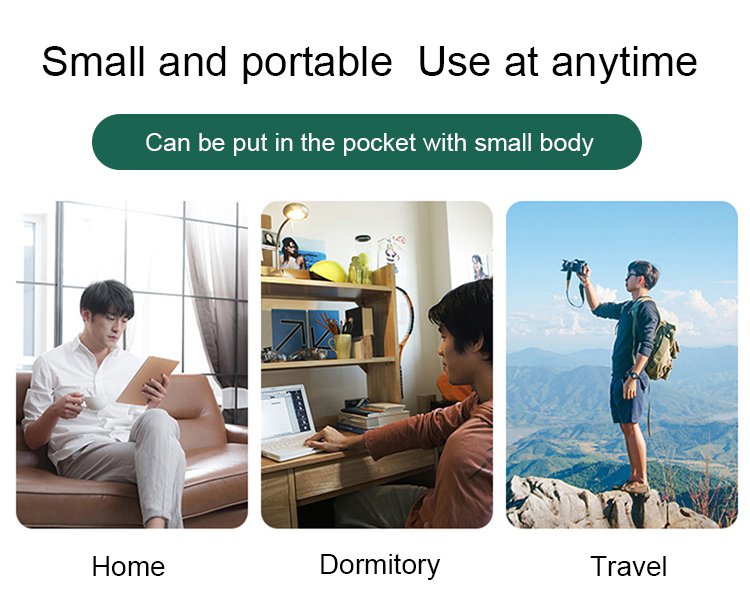 Small and portable  Use at anytime

Can be put in the pocket with small body

Home

Dormitory

Travel